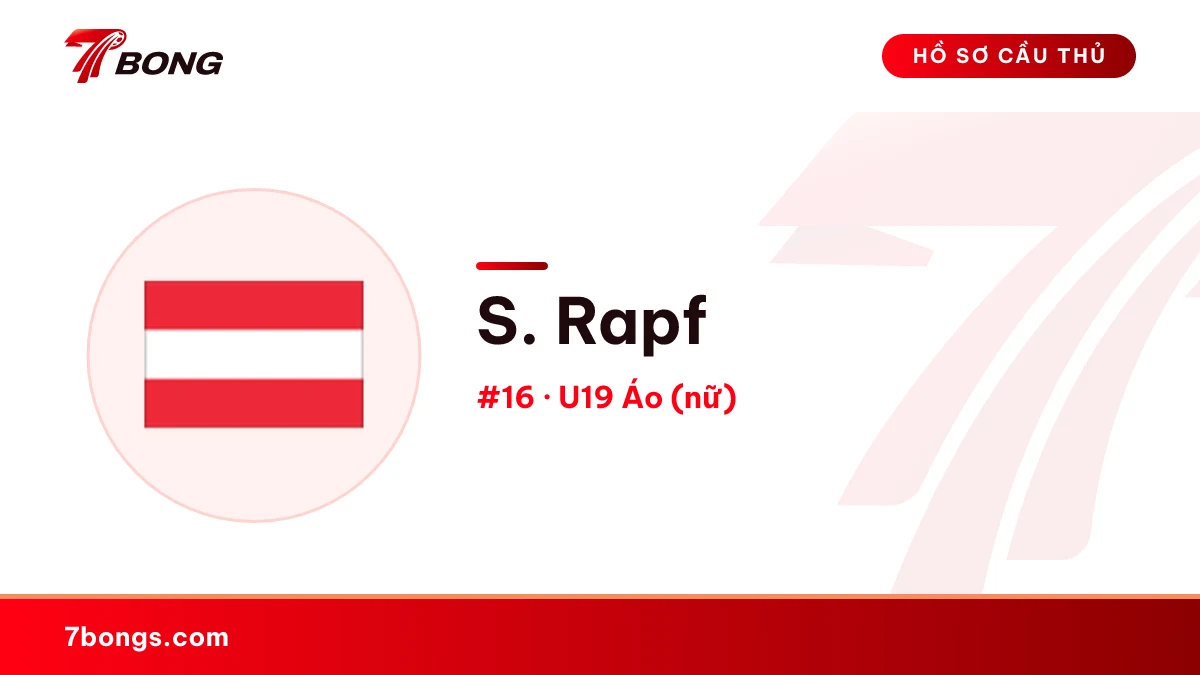 7BONG

HỒ SƠ CẦU THỦ

S. Rapf

#16 · U19 Áo (nữ)

7bongs.com